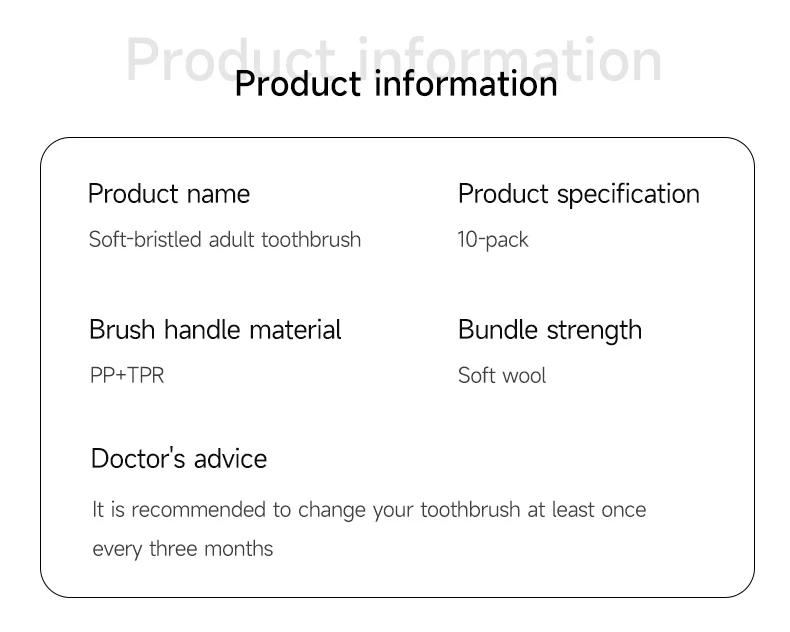 Product information

Product information

Product name

Soft-bristled adult toothbrush

Product specification

10-pack

Brush handle material

PP+TPR

Bundle strength

Soft wool

Doctor's advice

It is recommended to change your toothbrush at least once every three months